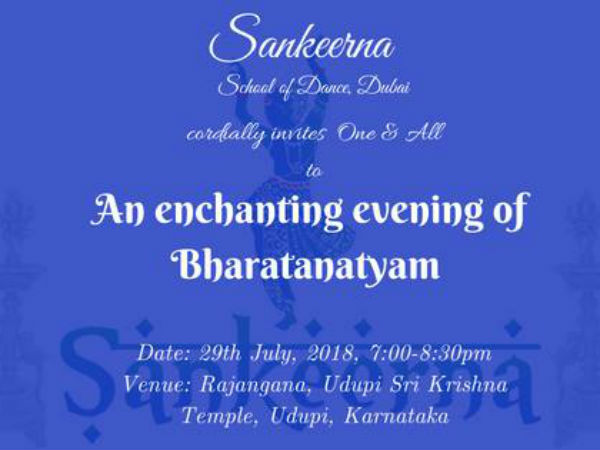 Sankeerna
School of Dance, Dubai

cordially invites One & All

to

An enchanting evening of Bharatanatyam

Sankeerna

Date: 29th July, 2018, 7:00-8:30pm
Venue: Rajangana, Udupi Sri Krishna Temple, Udupi, Karnataka